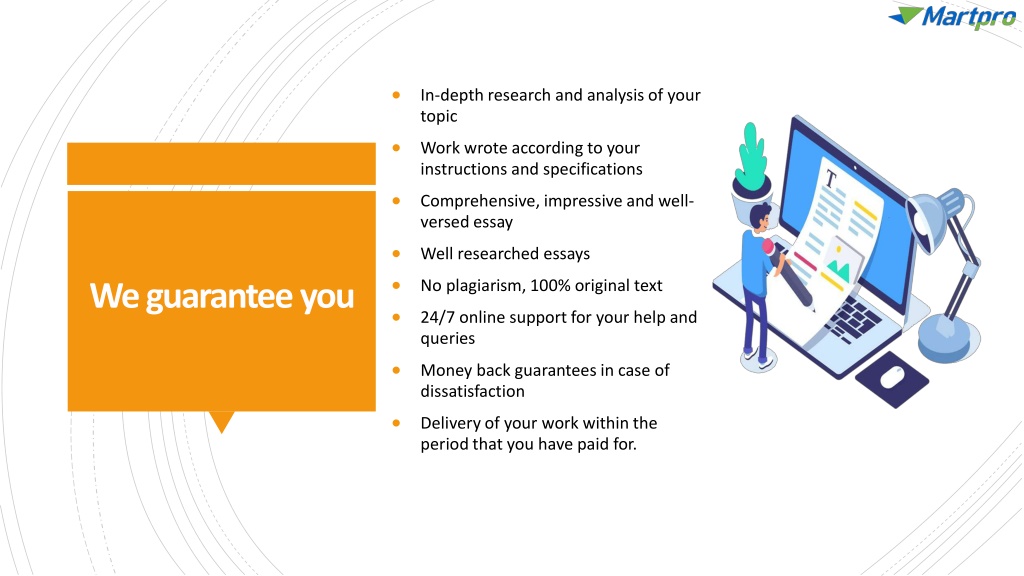 Martpro

We guarantee you

- In-depth research and analysis of your topic
- Work wrote according to your instructions and specifications
- Comprehensive, impressive and well-versed essay
- Well researched essays
- No plagiarism, 100% original text
- 24/7 online support for your help and queries
- Money back guarantees in case of dissatisfaction
- Delivery of your work within the period that you have paid for.

T